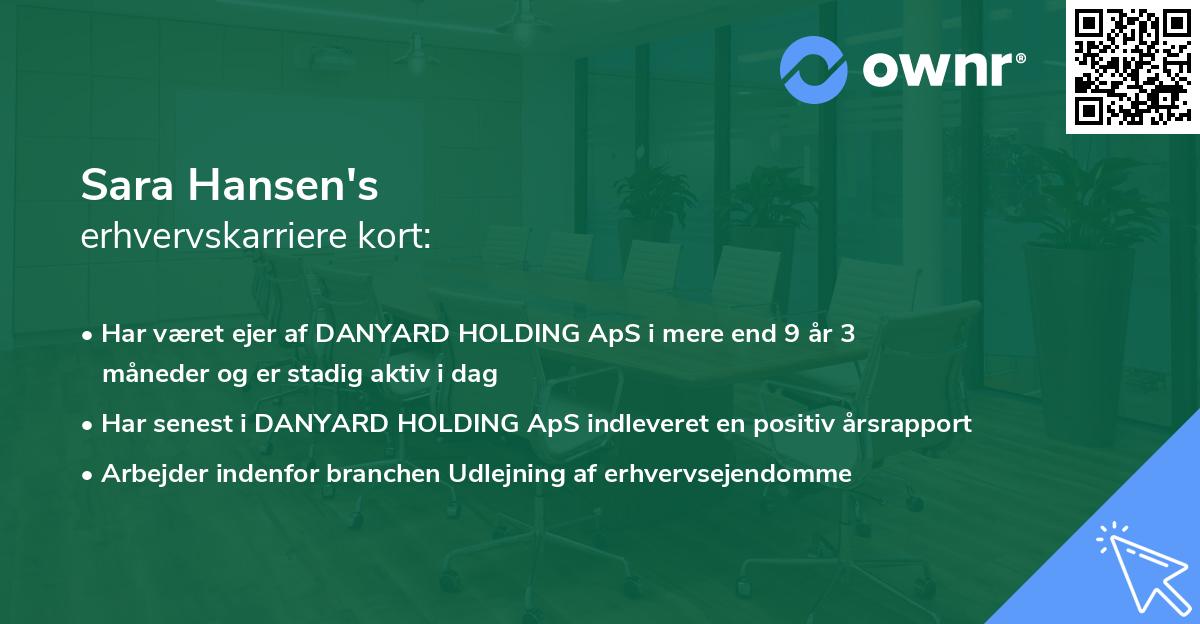 ownr®

Sara Hansen's
erhvervskarriere kort:

• Har været ejer af DANYARD HOLDING ApS i mere end 9 år 3 måneder og er stadig aktiv i dag
• Har senest i DANYARD HOLDING ApS indleveret en positiv årsrapport
• Arbejder indenfor branchen Udlejning af erhvervsejendomme